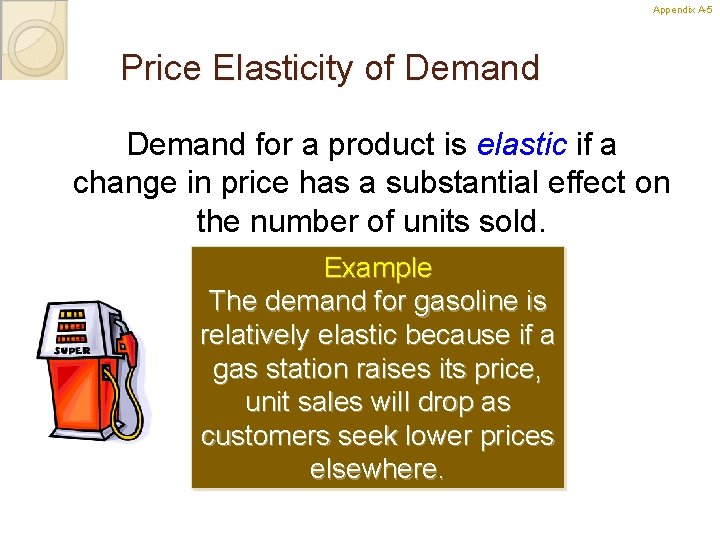 Appendix A-5

Price Elasticity of Demand

Demand for a product is elastic if a change in price has a substantial effect on the number of units sold.

Example
The demand for gasoline is relatively elastic because if a gas station raises its price, unit sales will drop as customers seek lower prices elsewhere.

SUPER